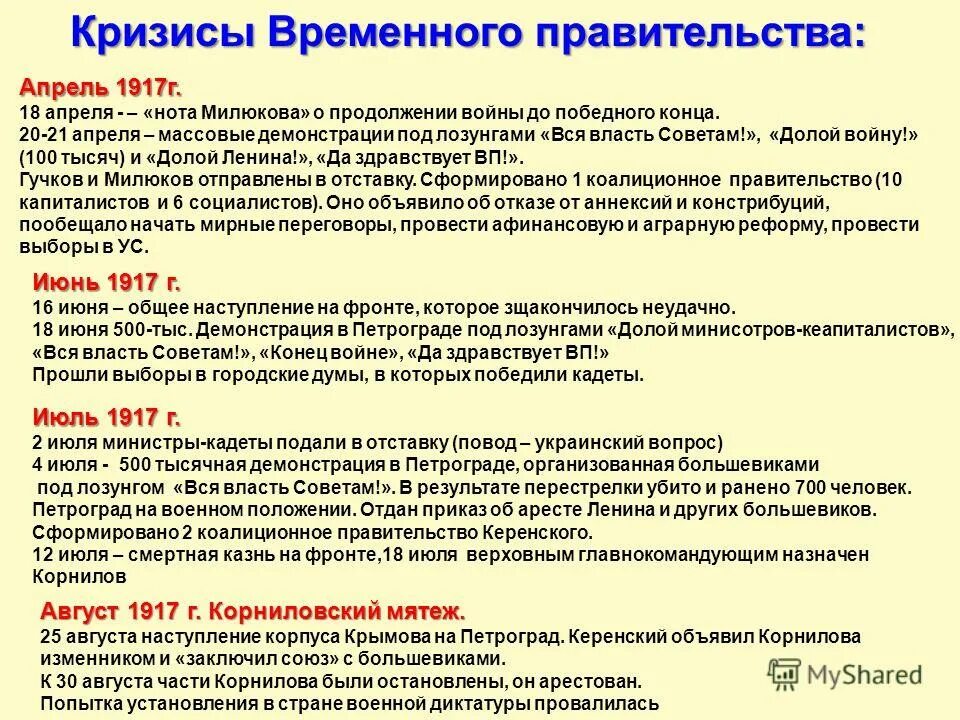 Кризисы Временного правительства:

Апрель 1917г.
18 апреля - – «нота Милюкова» о продолжении войны до победного конца.
20-21 апреля – массовые демонстрации под лозунгами «Вся власть Советам!», «Долой войну!» (100 тысяч) и «Долой Ленина!», «Да здравствует ВП!».
Гучков и Милюков отправлены в отставку. Сформировано 1 коалиционное правительство (10 капиталистов и 6 социалистов). Оно объявило об отказе от аннексий и констрибуций, пообещало начать мирные переговоры, провести афинансовую и аграрную реформу, провести выборы в УС.

Июнь 1917 г.
16 июня – общее наступление на фронте, которое зщакончилось неудачно.
18 июня 500-тыс. Демонстрация в Петрограде под лозунгами «Долой минисотров-кеапиталистов», «Вся власть Советам!», «Конец войне», «Да здравствует ВП!»
Прошли выборы в городские думы, в которых победили кадеты.

Июль 1917 г.
2 июля министры-кадеты подали в отставку (повод – украинский вопрос)
4 июля - 500 тысячная демонстрация в Петрограде, организованная большевиками под лозунгом «Вся власть Советам!». В результате перестрелки убито и ранено 700 человек.
Петроград на военном положении. Отдан приказ об аресте Ленина и других большевиков.
Сформировано 2 коалиционное правительство Керенского.
12 июля – смертная казнь на фронте,18 июля верховным главнокомандующим назначен Корнилов

Август 1917 г. Корниловский мятеж.
25 августа наступление корпуса Крымова на Петроград. Керенский объявил Корнилова изменником и «заключил союз» с большевиками.
К 30 августа части Корнилова были остановлены, он арестован.
Попытка установления в стране военной диктатуры провалилась

MyShared